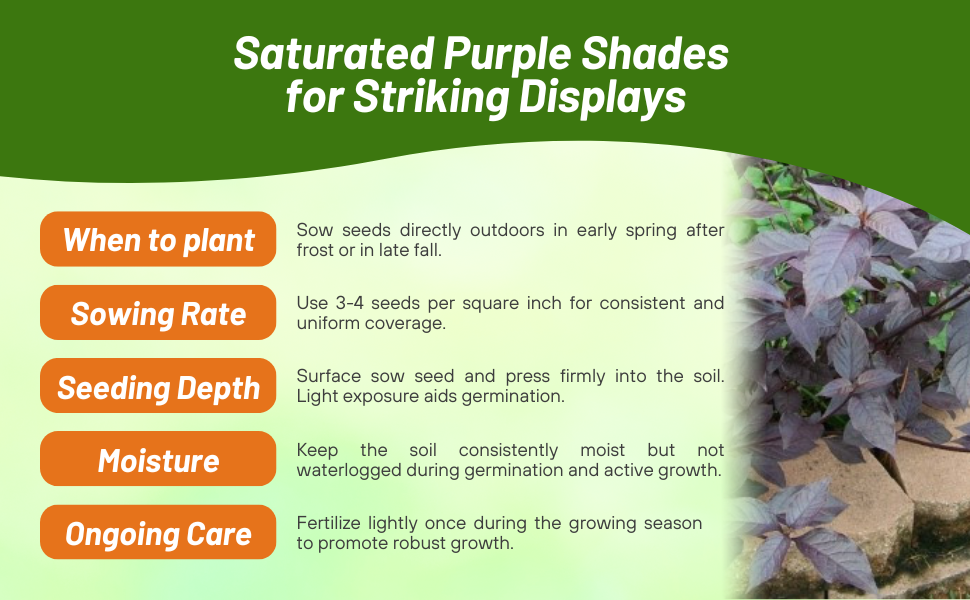 Saturated Purple Shades for Striking Displays

When to plant

Sow seeds directly outdoors in early spring after frost or in late fall.

Sowing Rate

Use 3-4 seeds per square inch for consistent and uniform coverage.

Seeding Depth

Surface sow seed and press firmly into the soil. Light exposure aids germination.

Moisture

Keep the soil consistently moist but not waterlogged during germination and active growth.

Ongoing Care

Fertilize lightly once during the growing season to promote robust growth.